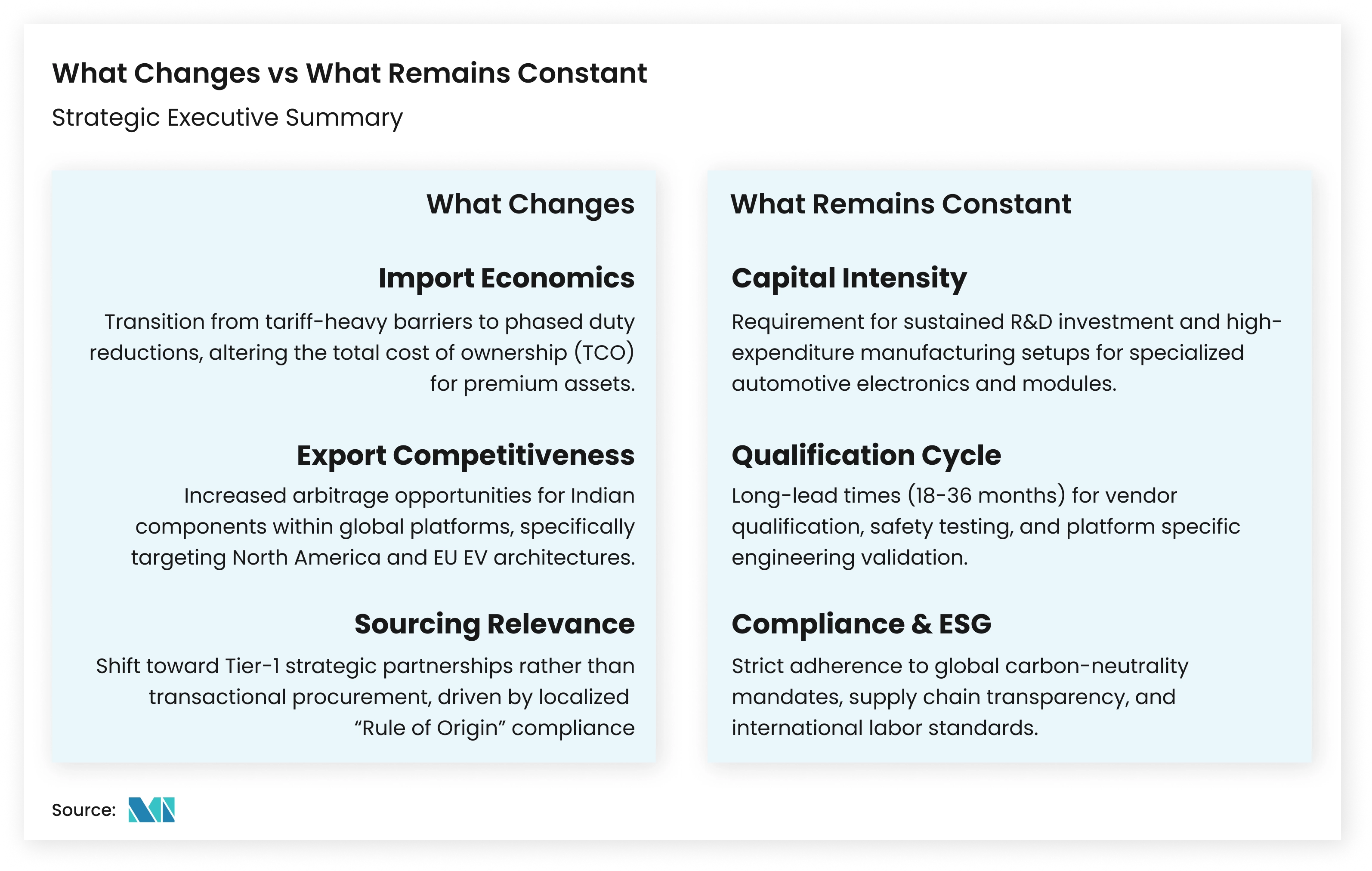 What Changes vs What Remains Constant

Strategic Executive Summary

What Changes

Import Economics

Transition from tariff-heavy barriers to phased duty reductions, altering the total cost of ownership (TCO) for premium assets.

Export Competitiveness

Increased arbitrage opportunities for Indian components within global platforms, specifically targeting North America and EU EV architectures.

Sourcing Relevance

Shift toward Tier-1 strategic partnerships rather than transactional procurement, driven by localized "Rule of Origin" compliance

What Remains Constant

Capital Intensity

Requirement for sustained R&D investment and high-expenditure manufacturing setups for specialized automotive electronics and modules.

Qualification Cycle

Long-lead times (18-36 months) for vendor qualification, safety testing, and platform specific engineering validation.

Compliance & ESG

Strict adherence to global carbon-neutrality mandates, supply chain transparency, and international labor standards.

Source: